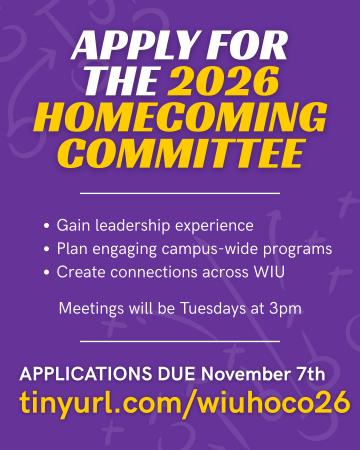 APPLY FOR THE 2026 HOMECOMING COMMITTEE

• Gain leadership experience
• Plan engaging campus-wide programs
• Create connections across WIU

Meetings will be Tuesdays at 3pm

APPLICATIONS DUE November 7th
tinyurl.com/wiuhoco26